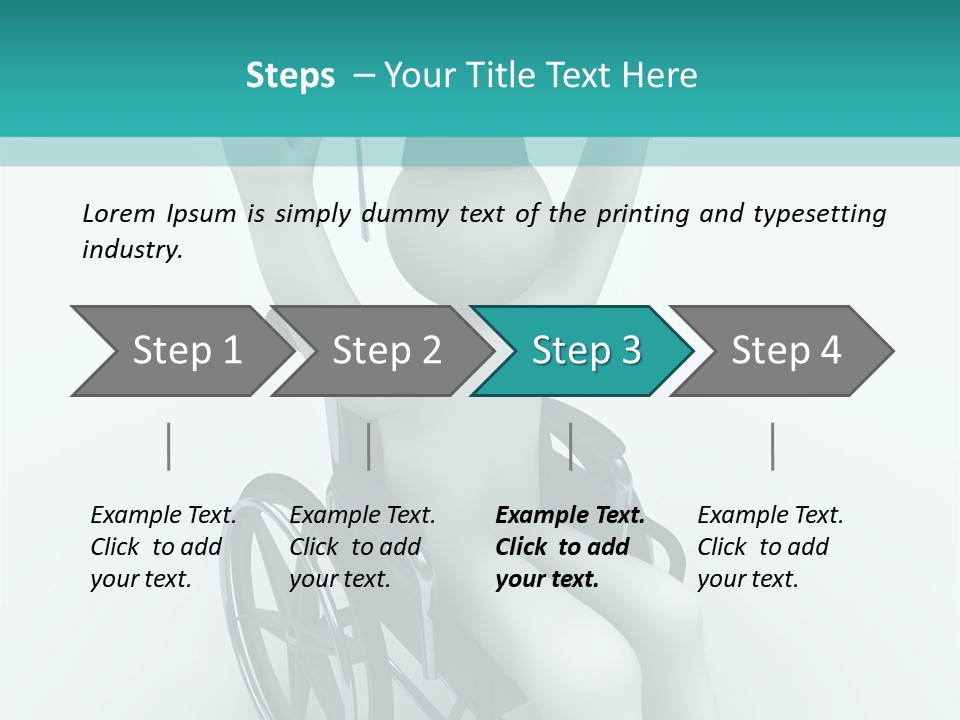 Steps – Your Title Text Here

Lorem Ipsum is simply dummy text of the printing and typesetting industry.

Step 1

Step 2

Step 3

Step 4

Example Text. Click to add your text.

Example Text. Click to add your text.

Example Text. Click to add your text.

Example Text. Click to add your text.